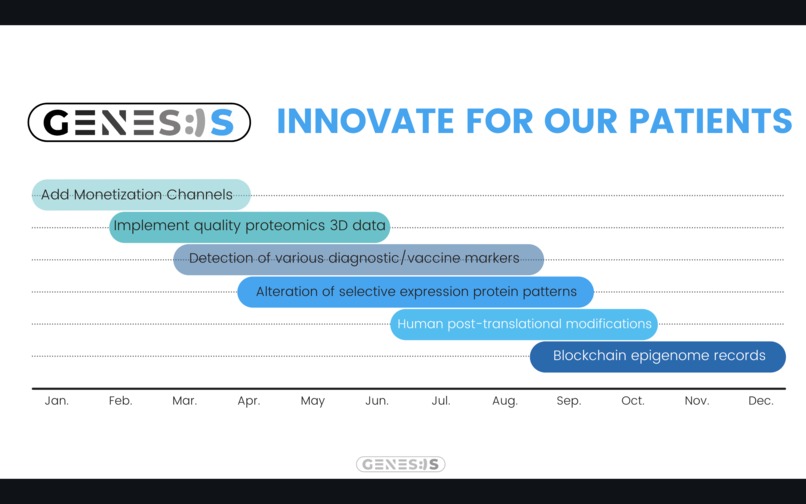 GENES:)S INNOVATE FOR OUR PATIENTS

Add Monetization Channels
Implement quality proteomics 3D data
Detection of various diagnostic/vaccine markers
Alteration of selective expression protein patterns
Human post-translational modifications
Blockchain epigenome records

Jan. Feb. Mar. Apr. May Jun. Jul. Aug. Sep. Oct. Nov. Dec.

GENES:)S